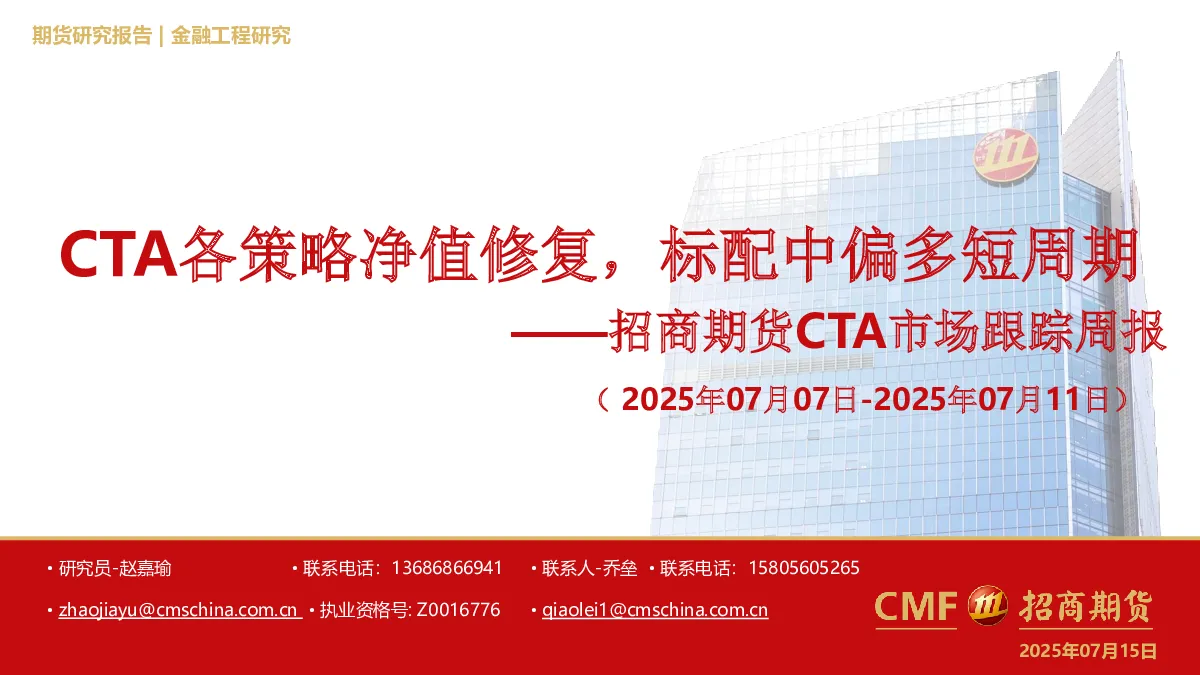 期货研究报告 | 金融工程研究

CTA各策略净值修复，标配中偏多短周期

——招商期货CTA市场跟踪周报

（2025年07月07日-2025年07月11日）

• 研究员-赵嘉瑜 • 联系电话：13686866941 • 联系人-乔垒 • 联系电话：15805605265

• zhaojiayu@cmschina.com.cn • 执业资格号: Z0016776 • qiaolei1@cmschina.com.cn

CMF 招商期货

2025年07月15日